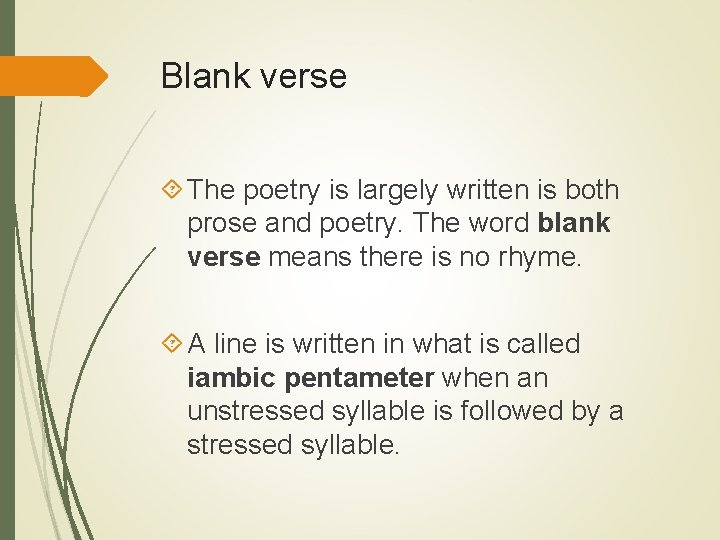 Blank verse

The poetry is largely written is both prose and poetry. The word **blank verse** means there is no rhyme.

A line is written in what is called **iambic pentameter** when an unstressed syllable is followed by a stressed syllable.